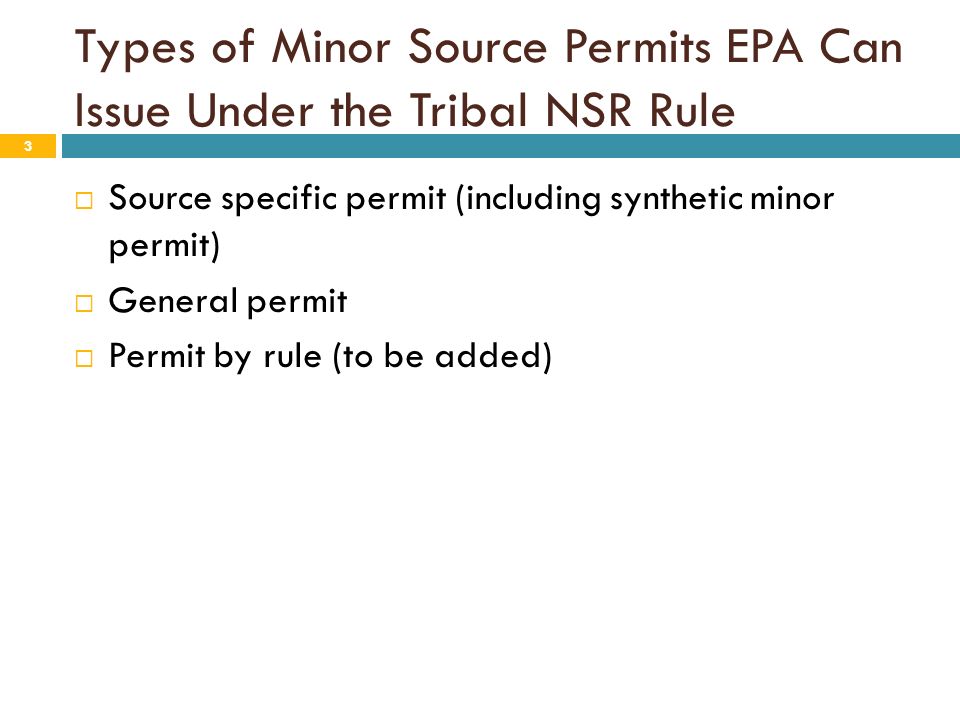 Types of Minor Source Permits EPA Can Issue Under the Tribal NSR Rule

3

□ Source specific permit (including synthetic minor permit)
□ General permit
□ Permit by rule (to be added)